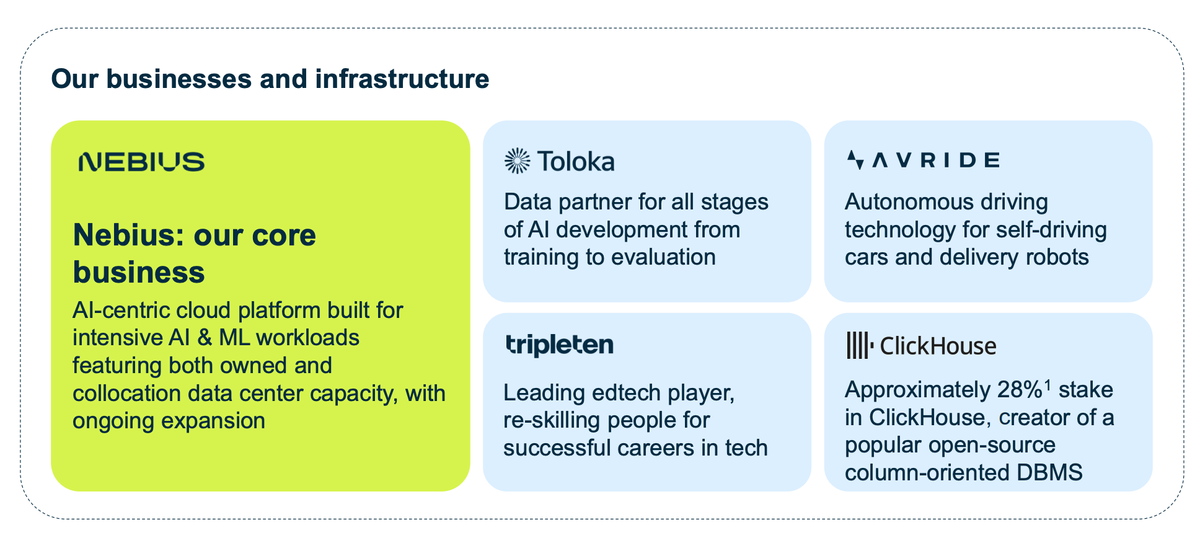 Our businesses and infrastructure

NEBIUS

Nebius: our core business

AI-centric cloud platform built for intensive AI & ML workloads featuring both owned and collocation data center capacity, with ongoing expansion

Toloka

Data partner for all stages of AI development from training to evaluation

AVRIDE

Autonomous driving technology for self-driving cars and delivery robots

tripleten

Leading edtech player, re-skilling people for successful careers in tech

ClickHouse

Approximately 28%$^1$ stake in ClickHouse, creator of a popular open-source column-oriented DBMS